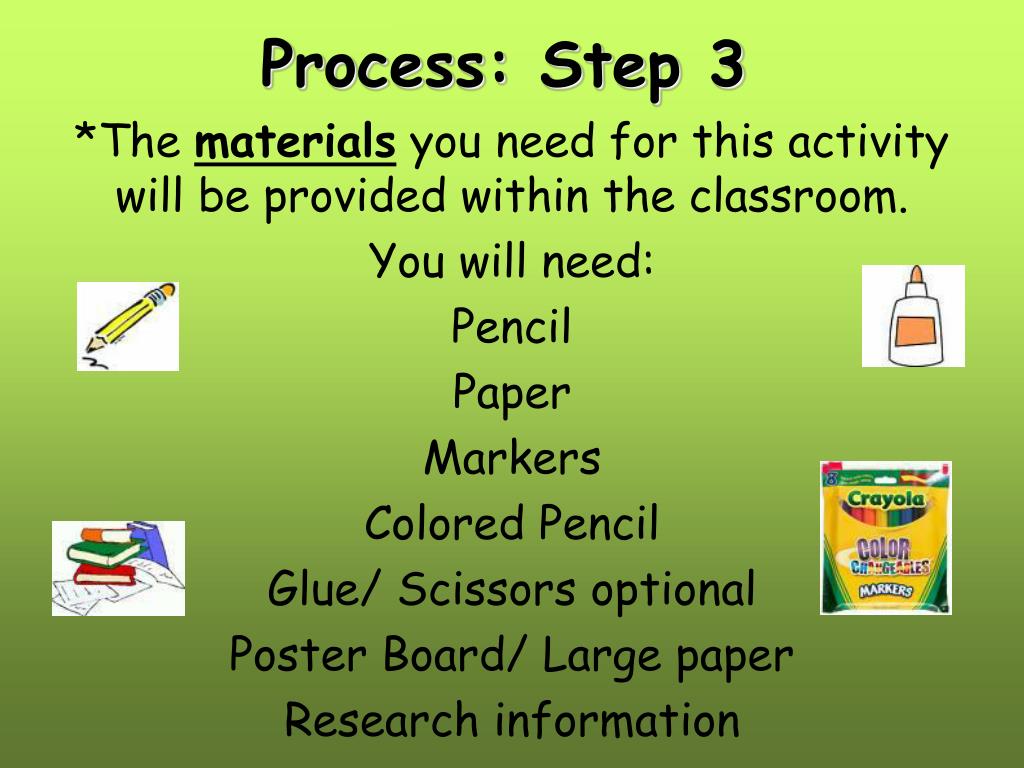 Process: Step 3

*The materials you need for this activity will be provided within the classroom.

You will need:

Pencil

Paper

Markers

Colored Pencil

Glue/ Scissors optional

Poster Board/ Large paper

Research information

8 Crayola COLOR CHANGEABLES MARKERS